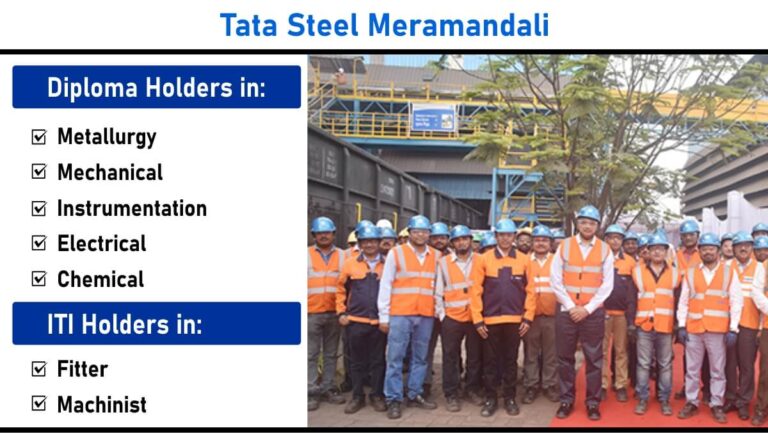 Tata Steel Meramandali

Diploma Holders in:

☑ Metallurgy
☑ Mechanical
☑ Instrumentation
☑ Electrical
☑ Chemical

ITI Holders in:

☑ Fitter
☑ Machinist